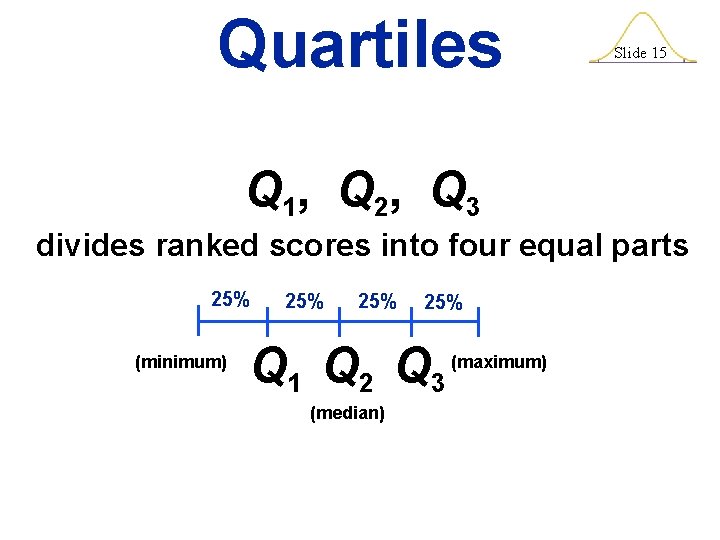 Quartiles

Slide 15

$Q_1$, $Q_2$, $Q_3$

divides ranked scores into four equal parts

25% 25% 25% 25%

(minimum) $Q_1$ $Q_2$ $Q_3$ (maximum)

(median)